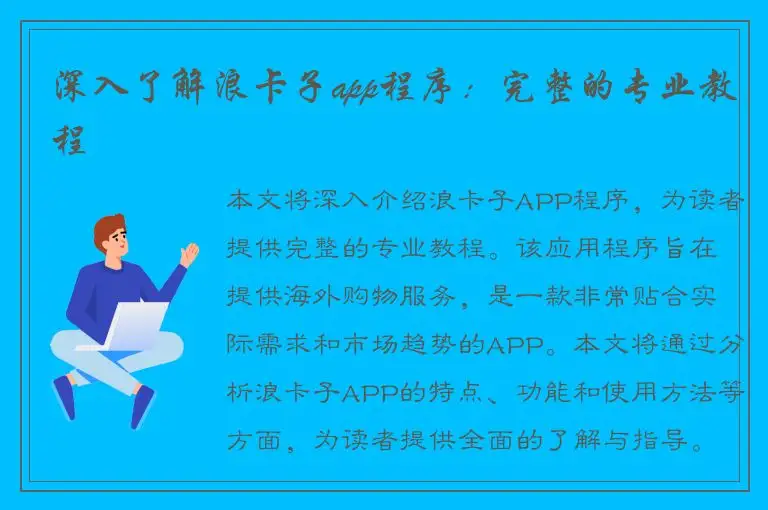 深入了解浪卡子app程序：完整的专业教程

本文将深入介绍浪卡子APP程序，为读者提供完整的专业教程。该应用程序旨在提供海外购物服务，是一款非常贴合实际需求和市场趋势的APP。本文将通过分析浪卡子APP的特点、功能和使用方法等方面，为读者提供全面的了解与指导。